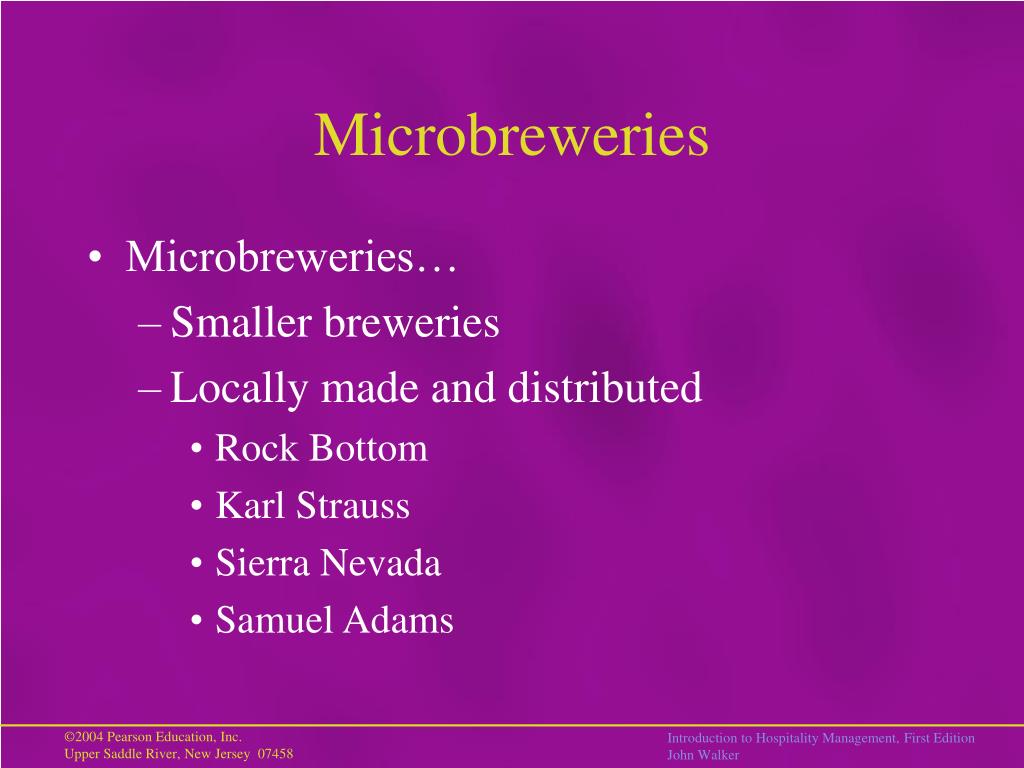 Microbreweries

• Microbreweries…
– Smaller breweries
– Locally made and distributed
• Rock Bottom
• Karl Strauss
• Sierra Nevada
• Samuel Adams

©2004 Pearson Education, Inc.
Upper Saddle River, New Jersey 07458

Introduction to Hospitality Management, First Edition
John Walker